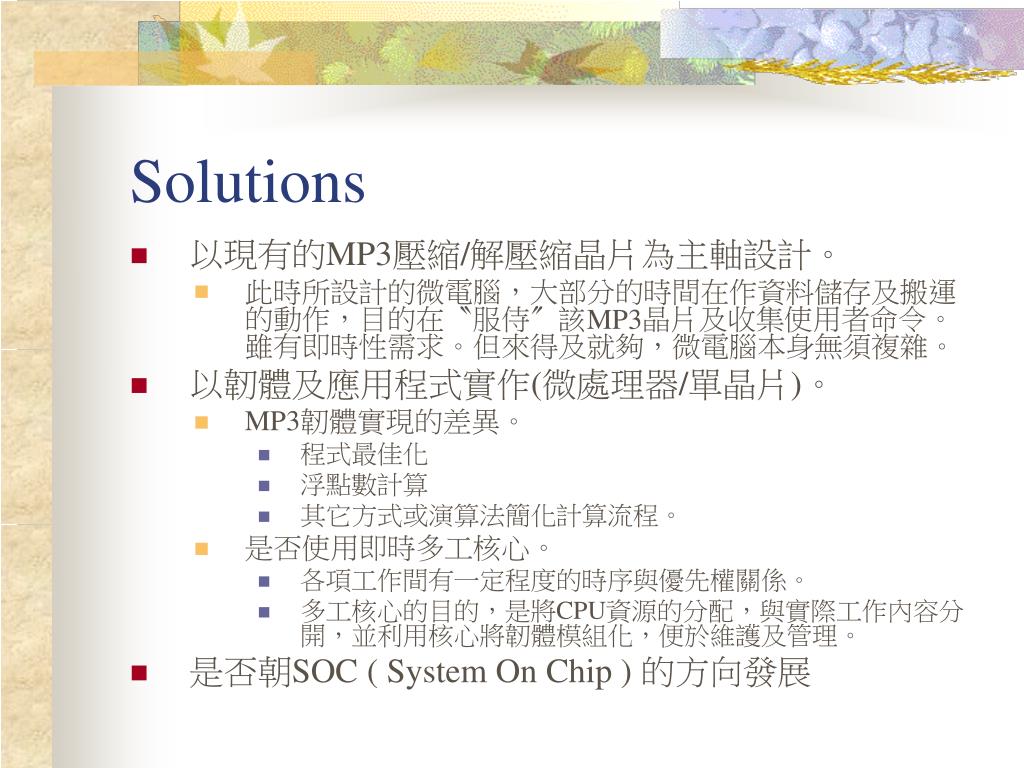 Solutions

以現有的MP3壓縮/解壓縮晶片為主軸設計。

此時所設計的微電腦，大部分的時間在作資料儲存及搬運的動作，目的在〝服侍〞該MP3晶片及收集使用者命令。雖有即時性需求。但來得及就夠，微電腦本身無須複雜。

以韌體及應用程式實作(微處理器/單晶片)。

MP3韌體實現的差異。

程式最佳化

浮點數計算

其它方式或演算法簡化計算流程。

是否使用即時多工核心。

各項工作間有一定程度的時序與優先權關係。

多工核心的目的，是將CPU資源的分配，與實際工作內容分開，並利用核心將韌體模組化，便於維護及管理。

是否朝SOC ( System On Chip ) 的方向發展